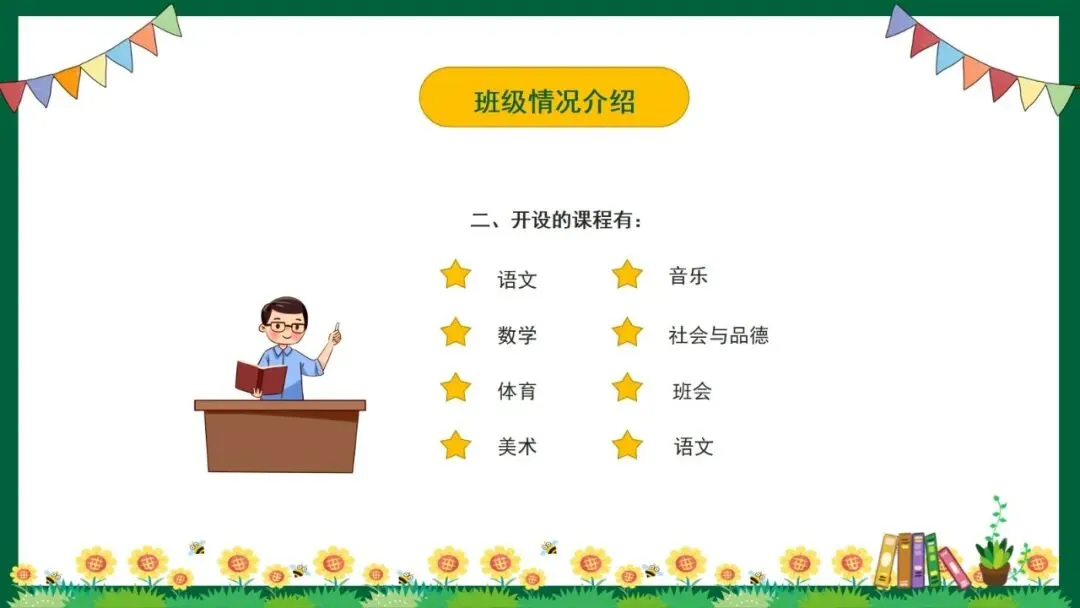 班级情况介绍

二、开设的课程有：

语文

数学

体育

美术

音乐

社会与品德

班会

语文